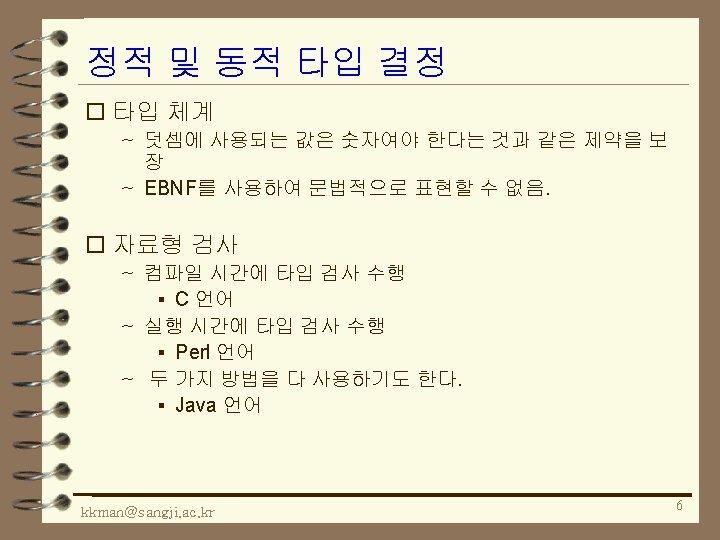 정적 및 동적 타입 결정

□ 타입 체계

~ 덧셈에 사용되는 값은 숫자여야 한다는 것과 같은 제약을 보장

~ EBNF를 사용하여 문법적으로 표현할 수 없음.

□ 자료형 검사

~ 컴파일 시간에 타입 검사 수행

▪ C 언어

~ 실행 시간에 타입 검사 수행

▪ Perl 언어

~ 두 가지 방법을 다 사용하기도 한다.

▪ Java 언어

kkman@sangji.ac.kr

6